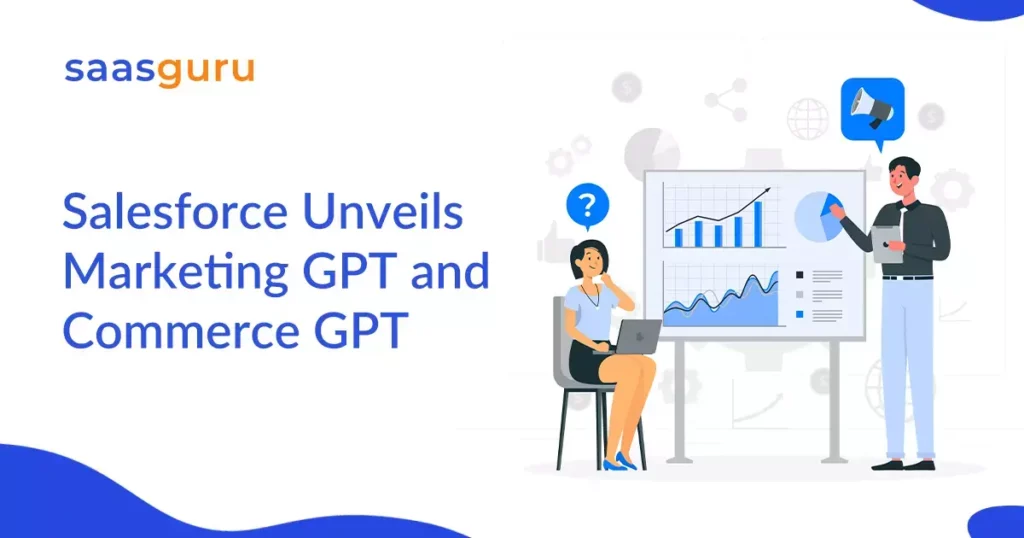 saasguru

Salesforce Unveils Marketing GPT and Commerce GPT

?